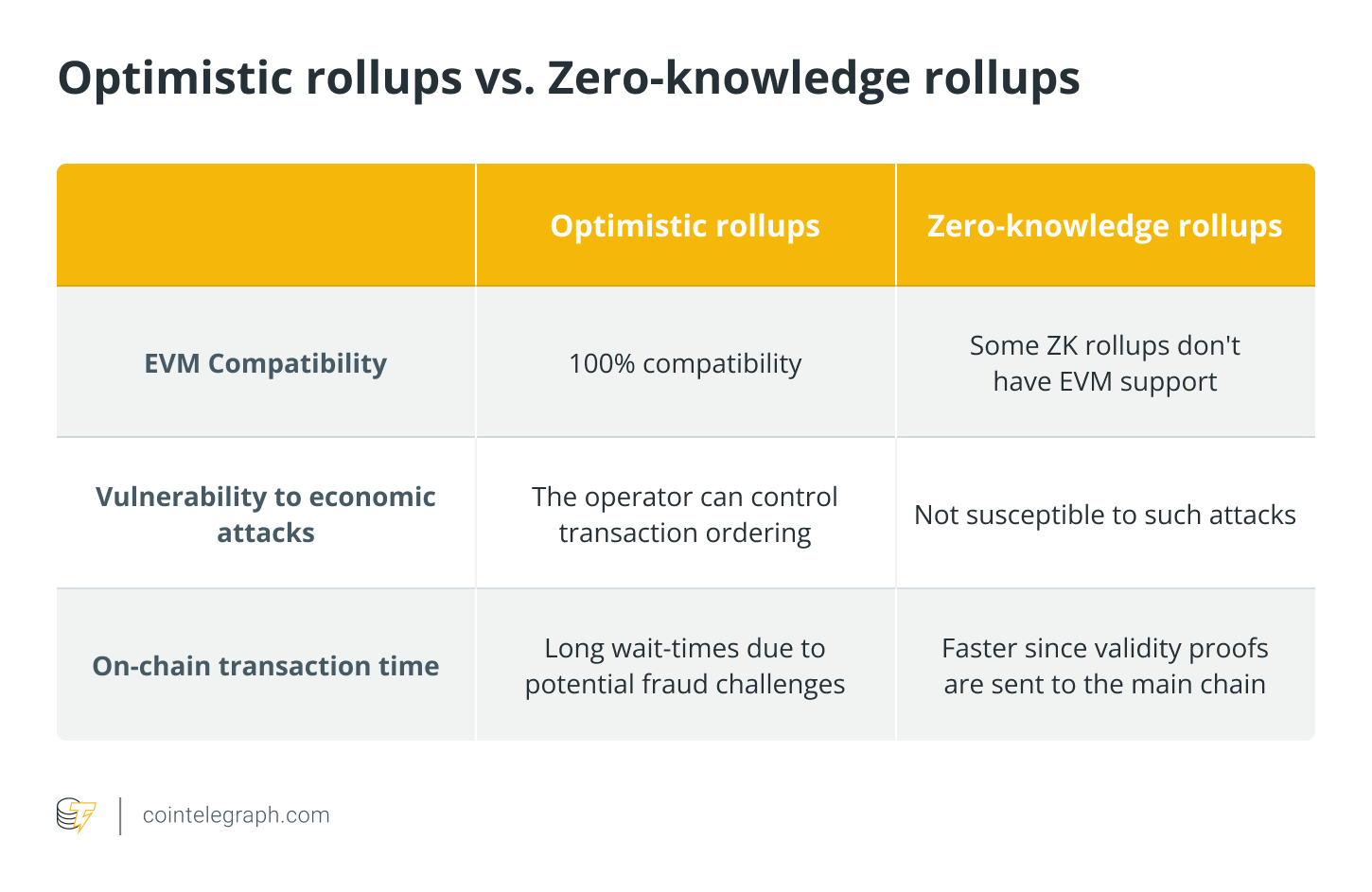 Optimistic rollups vs. Zero-knowledge rollups

| | Optimistic rollups | Zero-knowledge rollups |
|---|---|---|
| EVM Compatibility | 100% compatibility | Some ZK rollups don't have EVM support |
| Vulnerability to economic attacks | The operator can control transaction ordering | Not susceptible to such attacks |
| On-chain transaction time | Long wait-times due to potential fraud challenges | Faster since validity proofs are sent to the main chain |

cointelegraph.com